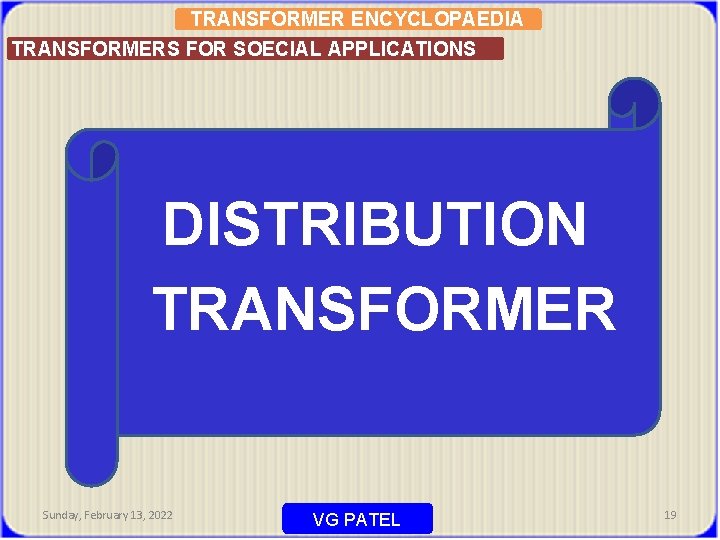 TRANSFORMER ENCYCLOPAEDIA

TRANSFORMERS FOR SOECIAL APPLICATIONS

DISTRIBUTION TRANSFORMER

Sunday, February 13, 2022

VG PATEL

19